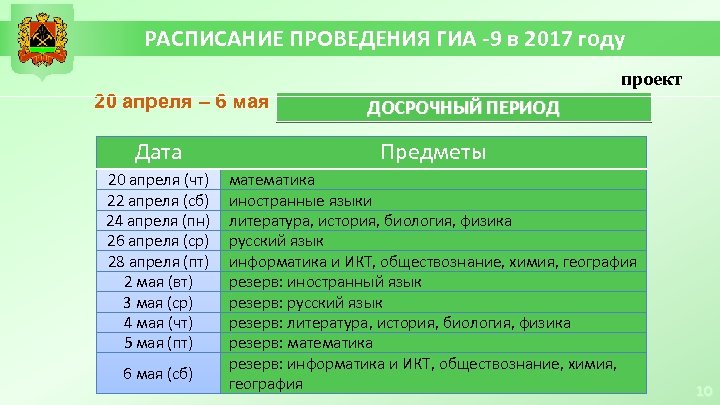 РАСПИСАНИЕ ПРОВЕДЕНИЯ ГИА -9 в 2017 году

проект

20 апреля – 6 мая

ДОСРОЧНЫЙ ПЕРИОД

| Дата | Предметы |
|---|---|
| 20 апреля (чт) | математика |
| 22 апреля (сб) | иностранные языки |
| 24 апреля (пн) | литература, история, биология, физика |
| 26 апреля (ср) | русский язык |
| 28 апреля (пт) | информатика и ИКТ, обществознание, химия, география |
| 2 мая (вт) | резерв: иностранный язык |
| 3 мая (ср) | резерв: русский язык |
| 4 мая (чт) | резерв: литература, история, биология, физика |
| 5 мая (пт) | резерв: математика |
| 6 мая (сб) | резерв: информатика и ИКТ, обществознание, химия, география |

10